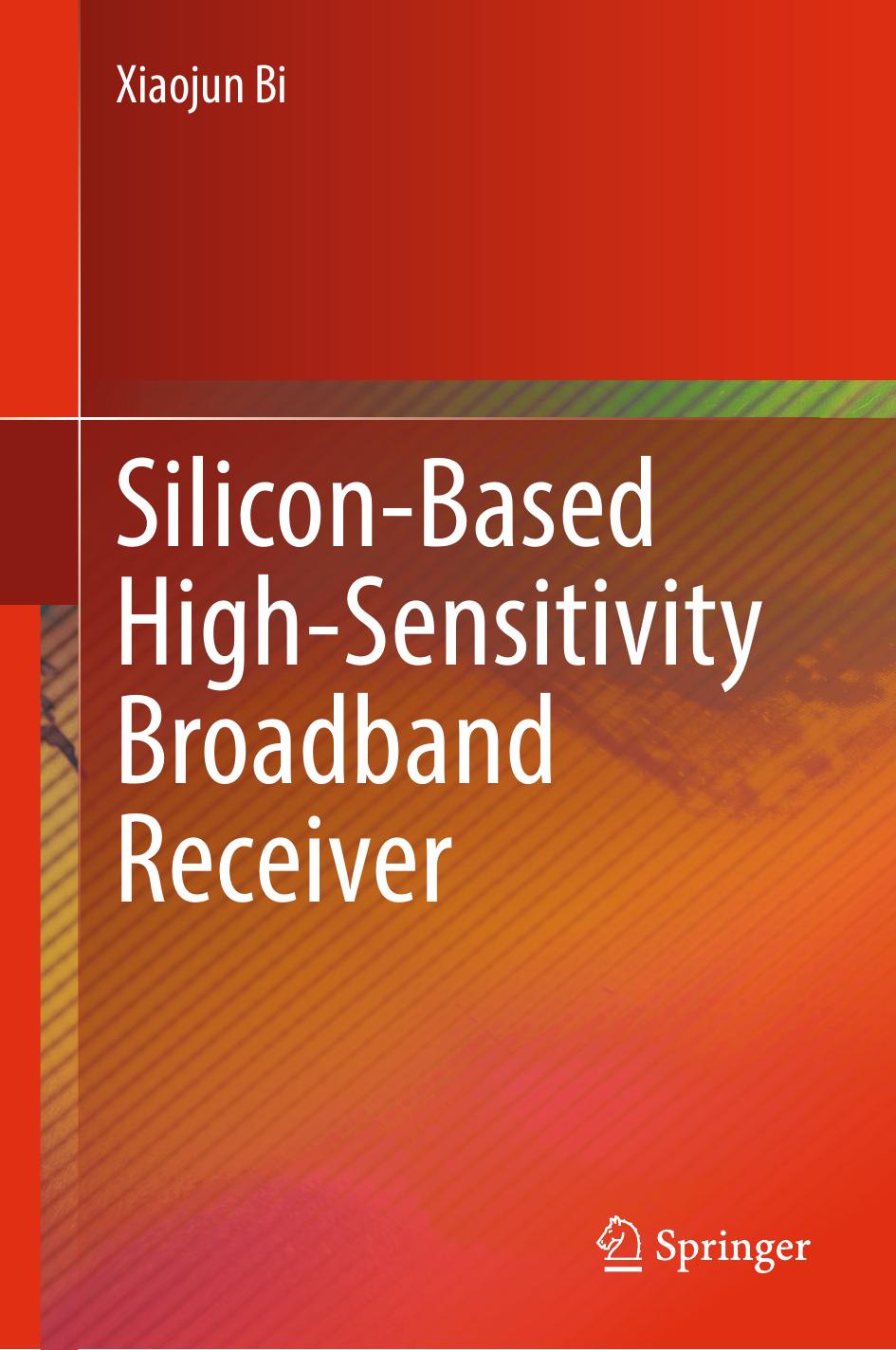 Xiaojun Bi

Silicon-Based High-Sensitivity Broadband Receiver

Springer